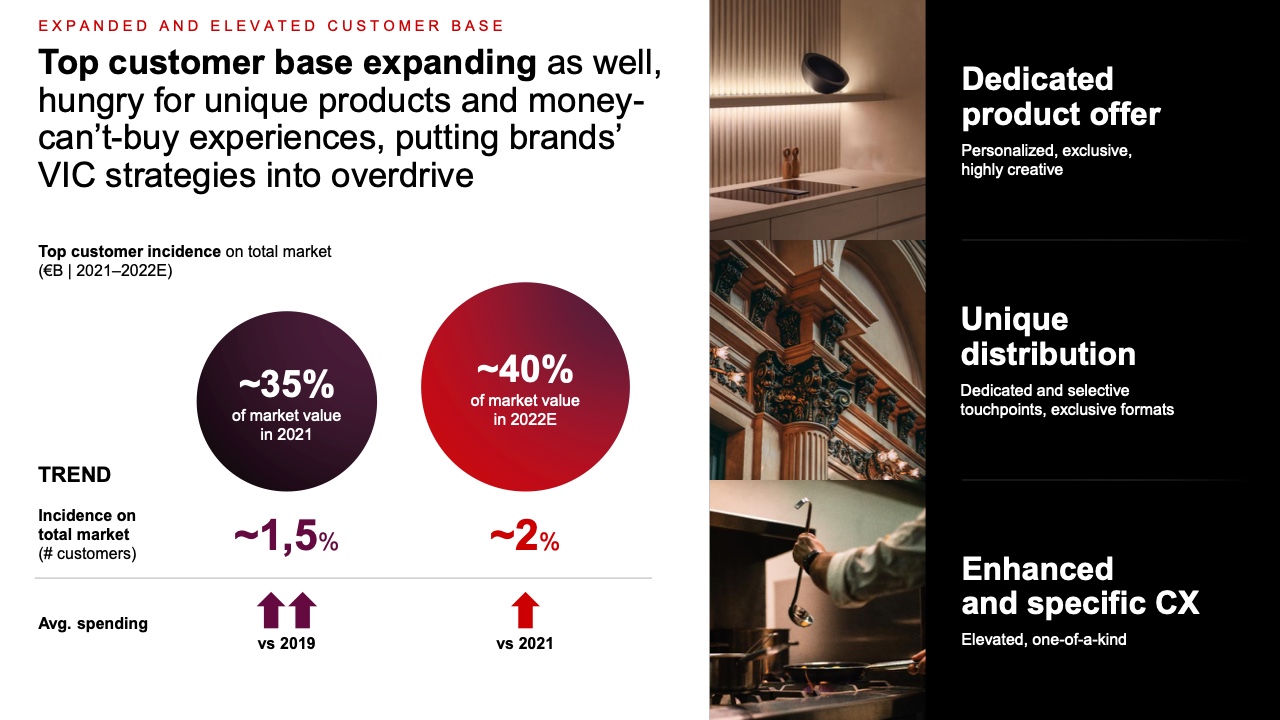 EXPANDED AND ELEVATED CUSTOMER BASE

Top customer base expanding as well, hungry for unique products and money-can't-buy experiences, putting brands' VIC strategies into overdrive

Top customer incidence on total market (€B | 2021–2022E)

~35% of market value in 2021

~40% of market value in 2022E

TREND

Incidence on total market (# customers)

~1,5%

~2%

Avg. spending

vs 2019

vs 2021

Dedicated product offer
Personalized, exclusive, highly creative

Unique distribution
Dedicated and selective touchpoints, exclusive formats

Enhanced and specific CX
Elevated, one-of-a-kind